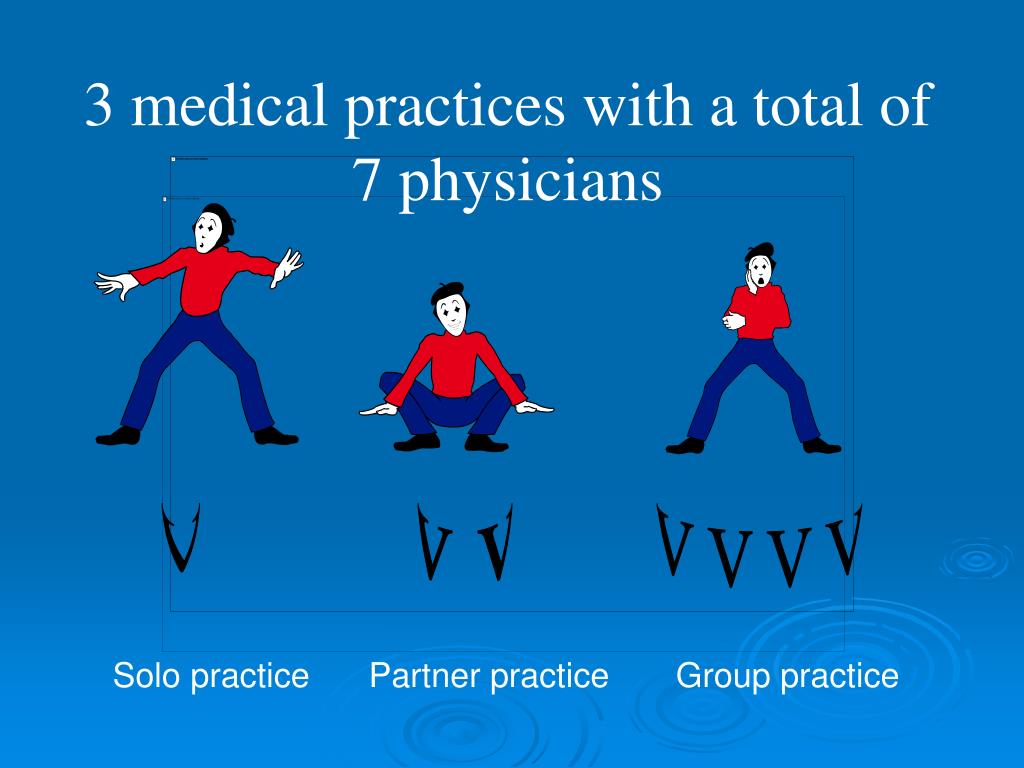 3 medical practices with a total of 7 physicians

V

V V

V V V V

Solo practice Partner practice Group practice